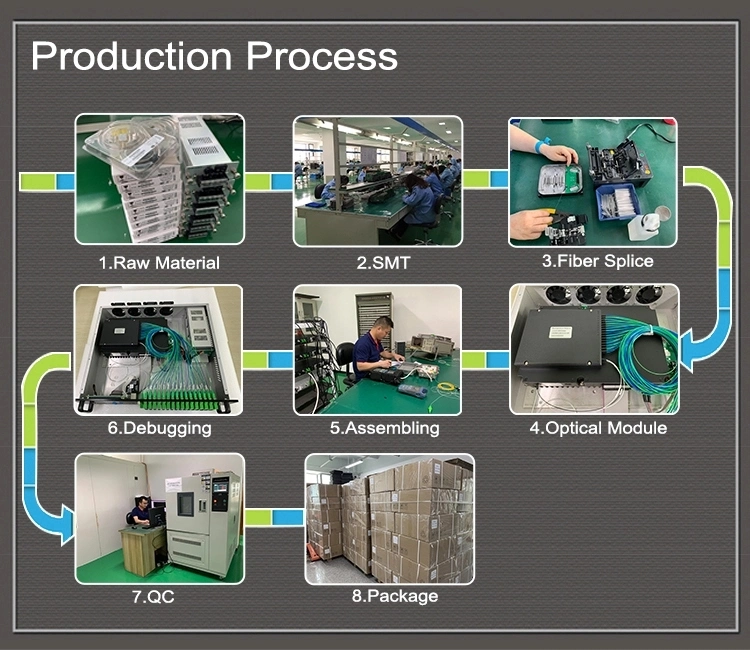 Production Process

1.Raw Material

2.SMT

3.Fiber Splice

6.Debugging

5.Assembling

4.Optical Module

7.QC

8.Package